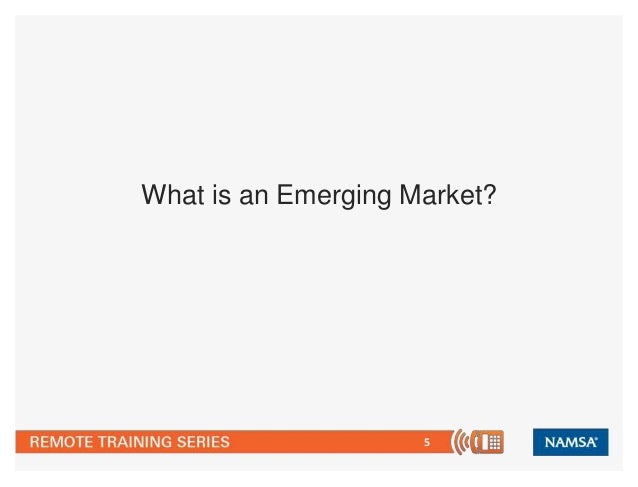 What is an Emerging Market?

REMOTE TRAINING SERIES 5

NAMSA®